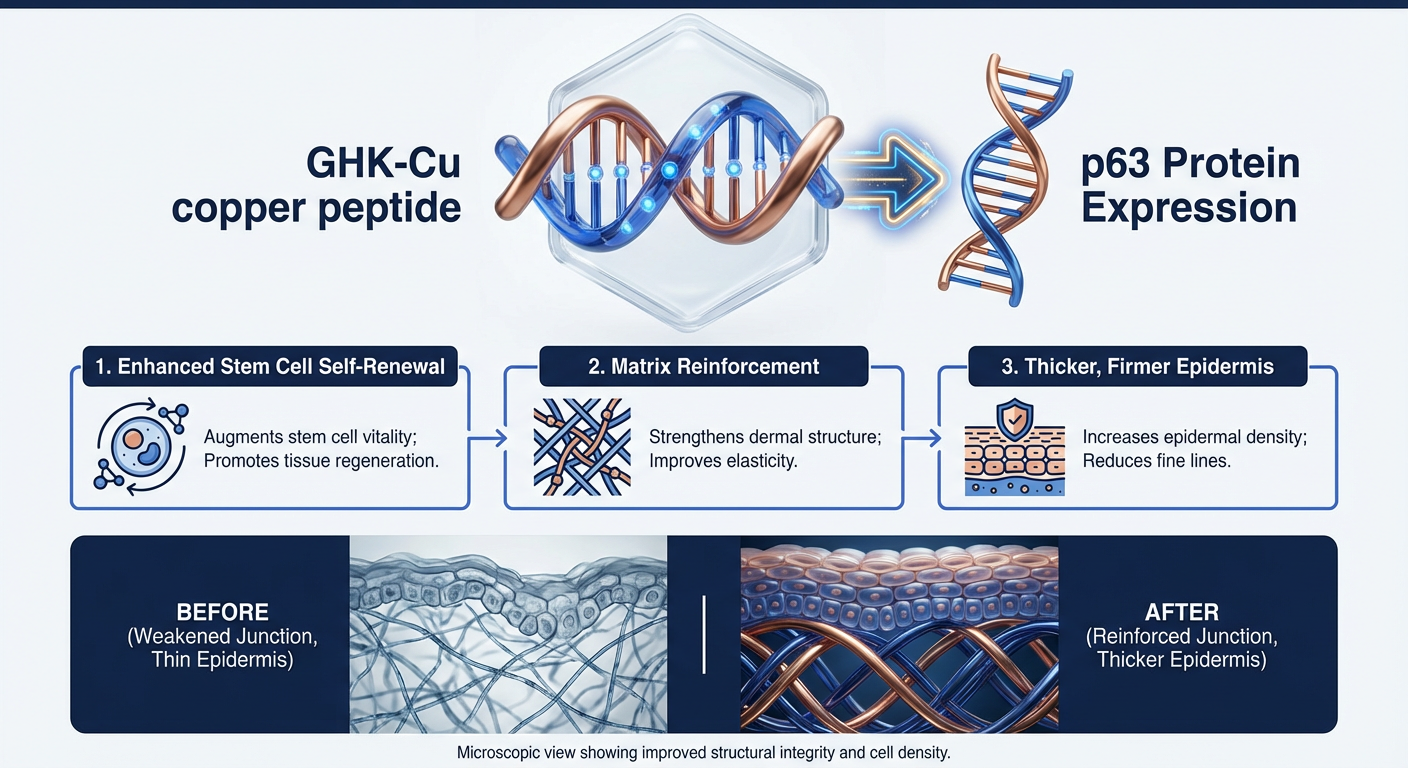 GHK-Cu copper peptide

p63 Protein Expression

1. Enhanced Stem Cell Self-Renewal

Augments stem cell vitality; Promotes tissue regeneration.

2. Matrix Reinforcement

Strengthens dermal structure; Improves elasticity.

3. Thicker, Firmer Epidermis

Increases epidermal density; Reduces fine lines.

BEFORE (Weakened Junction, Thin Epidermis)

AFTER (Reinforced Junction, Thicker Epidermis)

Microscopic view showing improved structural integrity and cell density.